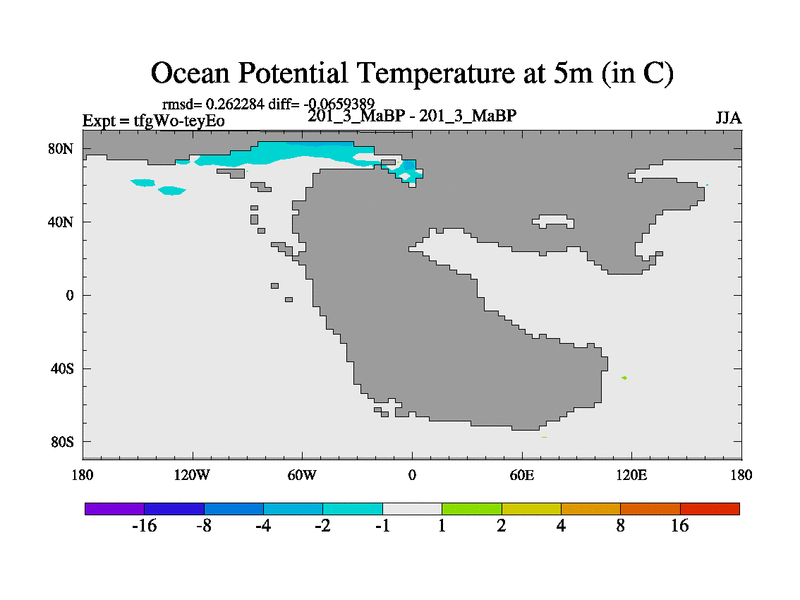 Ocean Potential Temperature at 5m (in C)

rmsd= 0.262284 diff= -0.0659389

Expt = tfgWo-teyEo

201_3_MaBP - 201_3_MaBP

JJA

80N

40N

0

40S

80S

180

120W

60W

0

60E

120E

180

-16 -8 -4 -2 -1 1 2 4 8 16